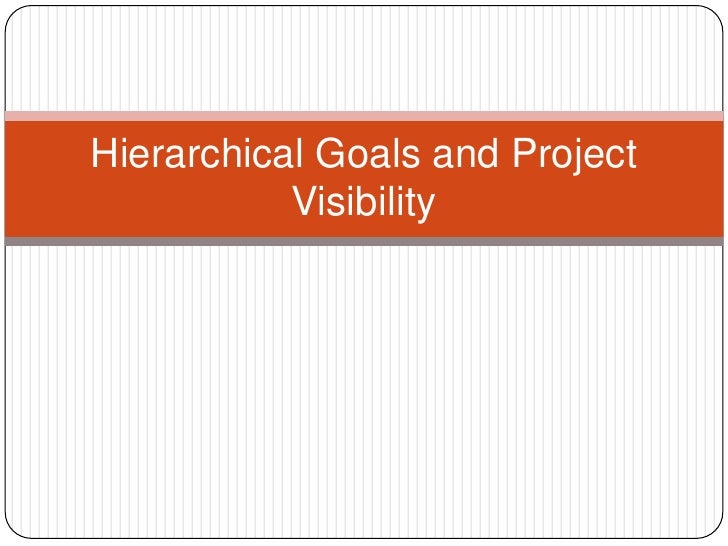 Hierarchical Goals and Project Visibility